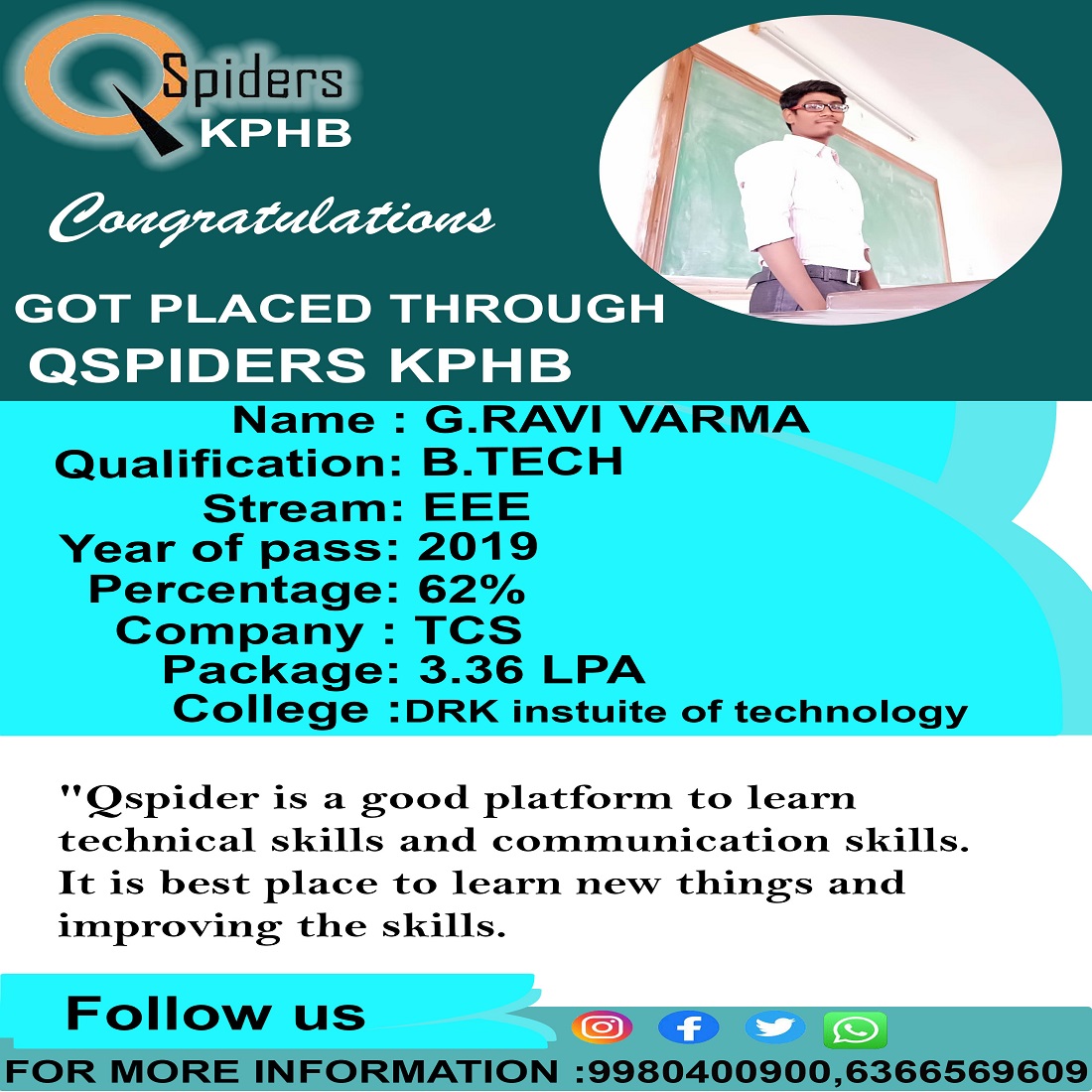 Spiders
KPHB

Congratulations

GOT PLACED THROUGH
QSPIDERS KPHB

Name : G.RAVI VARMA
Qualification: B.TECH
Stream: EEE
Year of pass: 2019
Percentage: 62%
Company : TCS
Package: 3.36 LPA
College :DRK instuite of technology

"Qspider is a good platform to learn technical skills and communication skills. It is best place to learn new things and improving the skills.

Follow us

FOR MORE INFORMATION :9980400900,6366569609